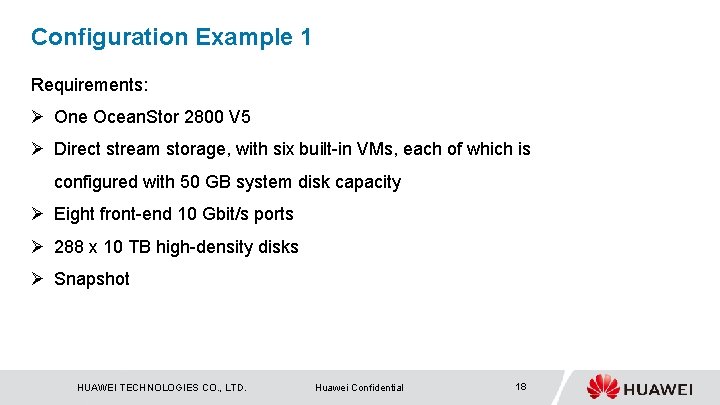 Configuration Example 1

Requirements:

➢ One OceanStor 2800 V5

➢ Direct stream storage, with six built-in VMs, each of which is configured with 50 GB system disk capacity

➢ Eight front-end 10 Gbit/s ports

➢ 288 x 10 TB high-density disks

➢ Snapshot

HUAWEI TECHNOLOGIES CO., LTD. Huawei Confidential 18

HUAWEI